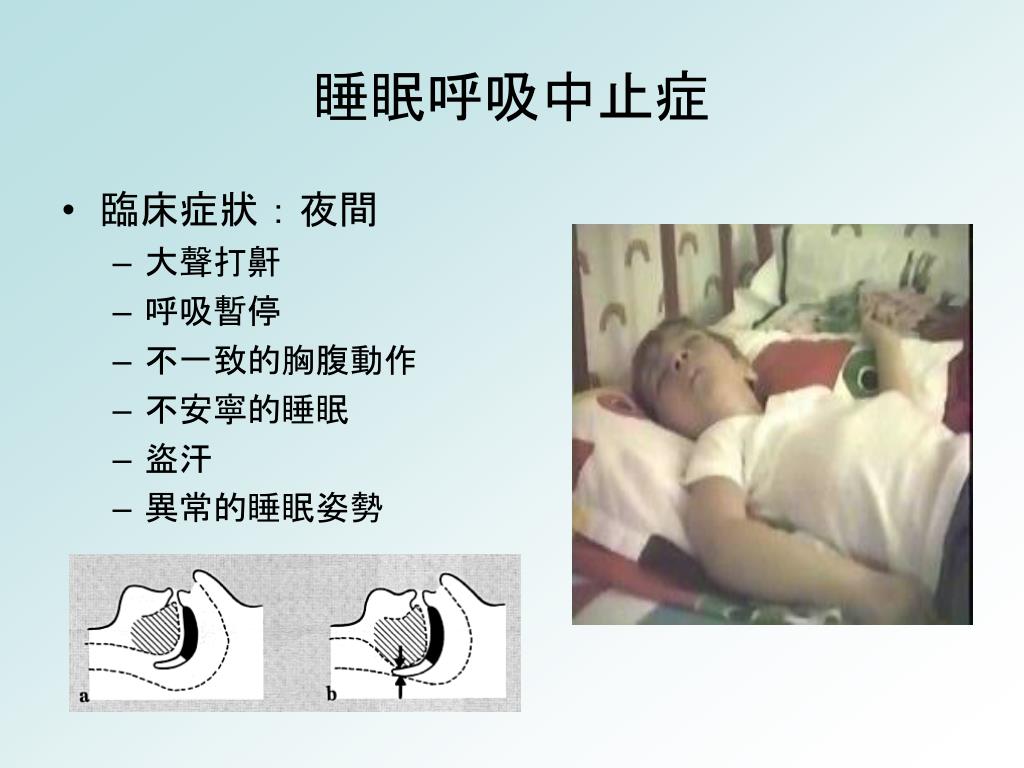 睡眠呼吸中止症

• 臨床症狀：夜間
– 大聲打鼾
– 呼吸暫停
– 不一致的胸腹動作
– 不安寧的睡眠
– 盜汗
– 異常的睡眠姿勢

a

b